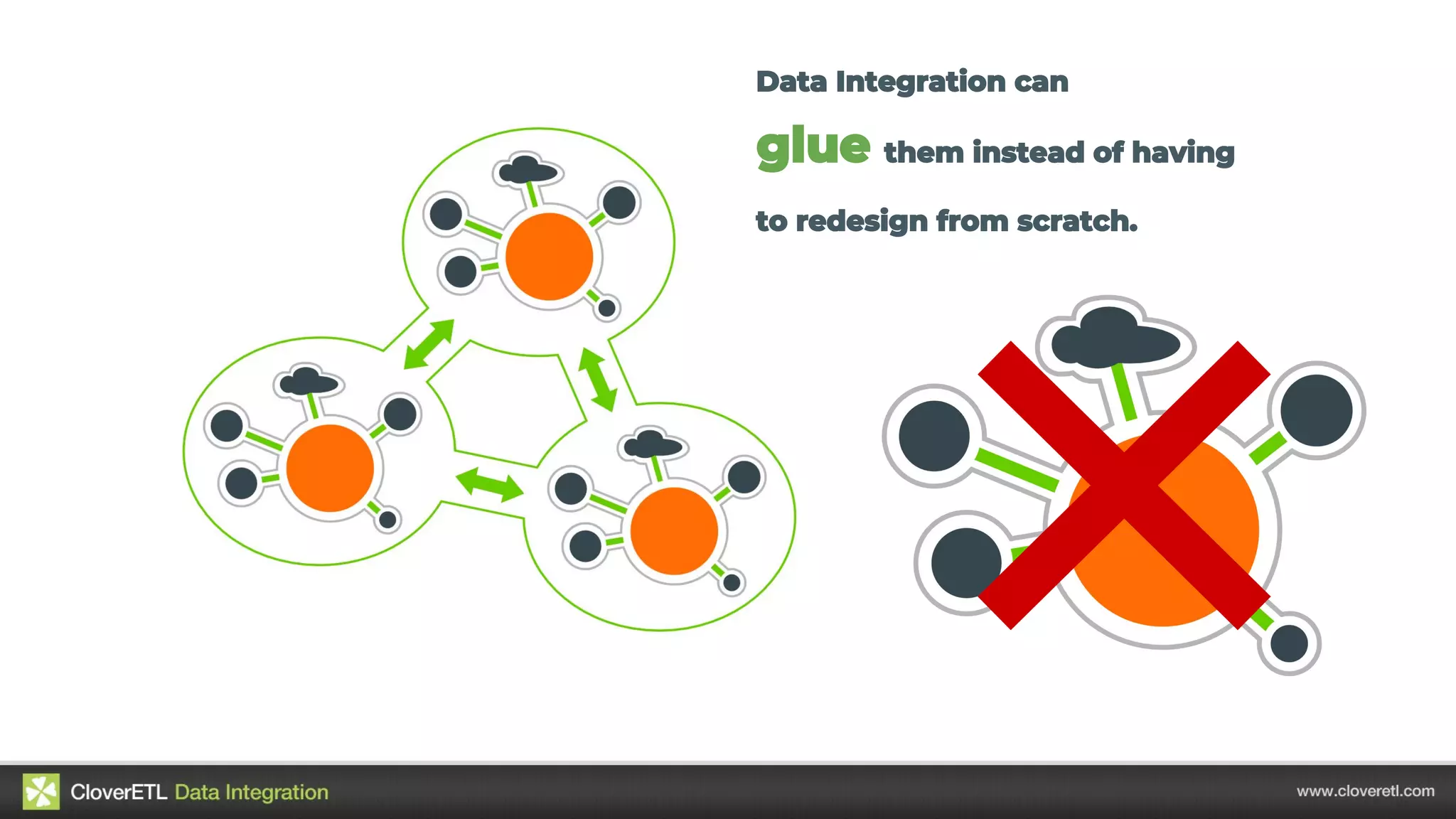 Data Integration can

glue them instead of having

to redesign from scratch.

CloverETL Data Integration

www.cloveretl.com